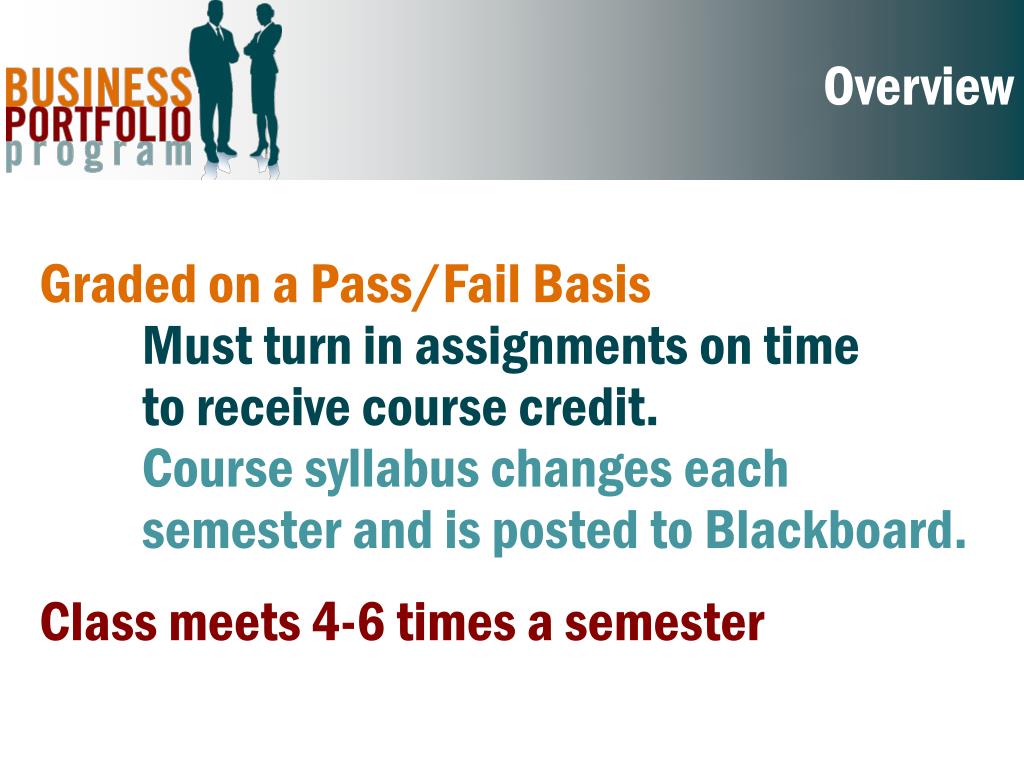 BUSINESS
PORTFOLIO
program

Overview

Graded on a Pass/Fail Basis

Must turn in assignments on time to receive course credit.

Course syllabus changes each semester and is posted to Blackboard.

Class meets 4-6 times a semester